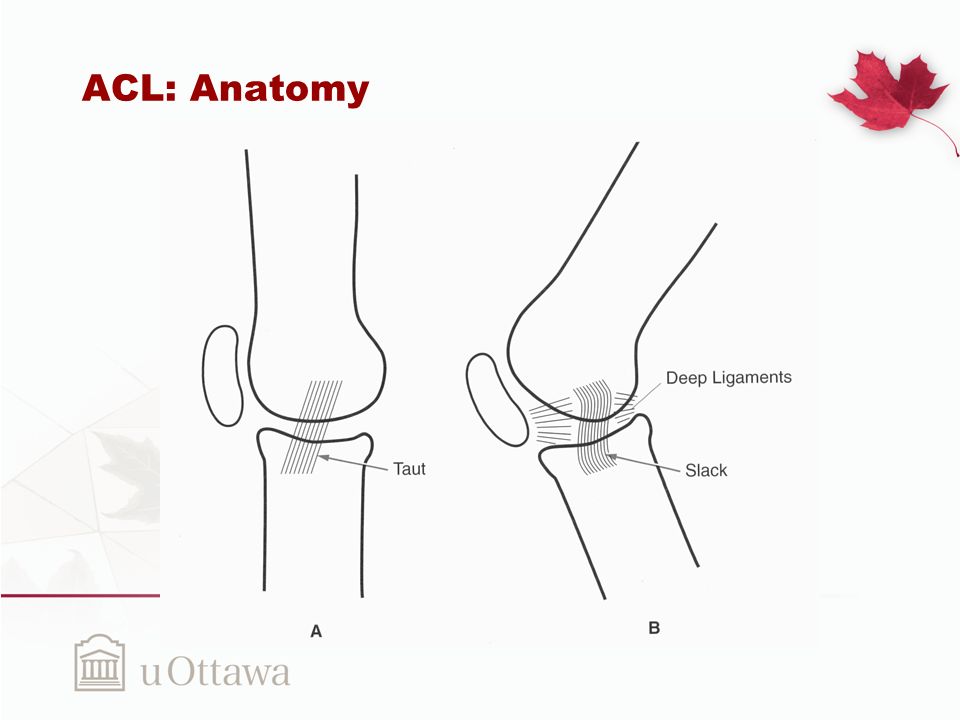 ACL: Anatomy

Taut

Deep Ligaments

Slack

A

B

uOttawa